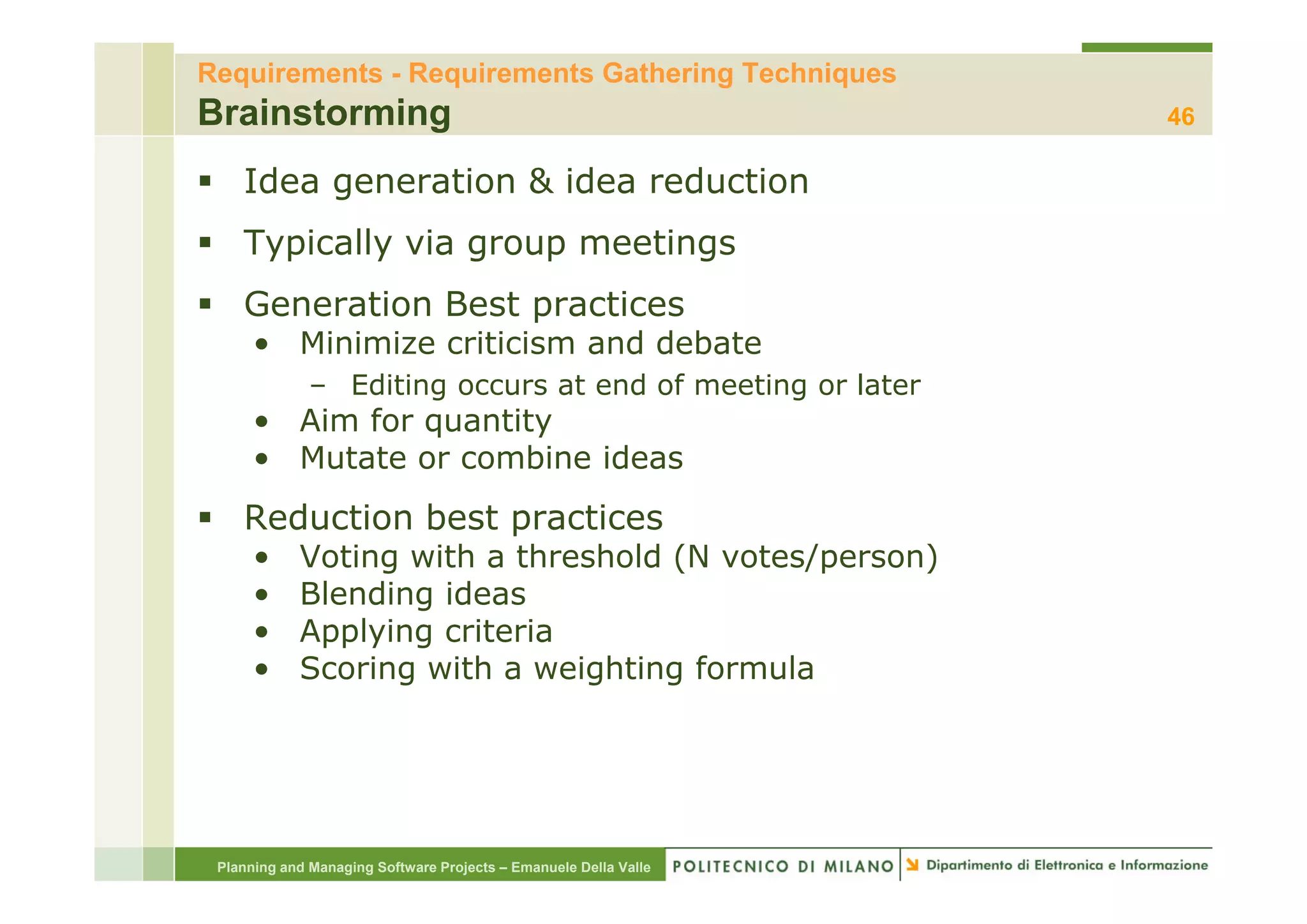 Requirements - Requirements Gathering Techniques
Brainstorming
46

▪ Idea generation & idea reduction

▪ Typically via group meetings

▪ Generation Best practices
• Minimize criticism and debate
– Editing occurs at end of meeting or later
• Aim for quantity
• Mutate or combine ideas

▪ Reduction best practices
• Voting with a threshold (N votes/person)
• Blending ideas
• Applying criteria
• Scoring with a weighting formula

Planning and Managing Software Projects – Emanuele Della Valle
POLITECNICO DI MILANO
Dipartimento di Elettronica e Informazione